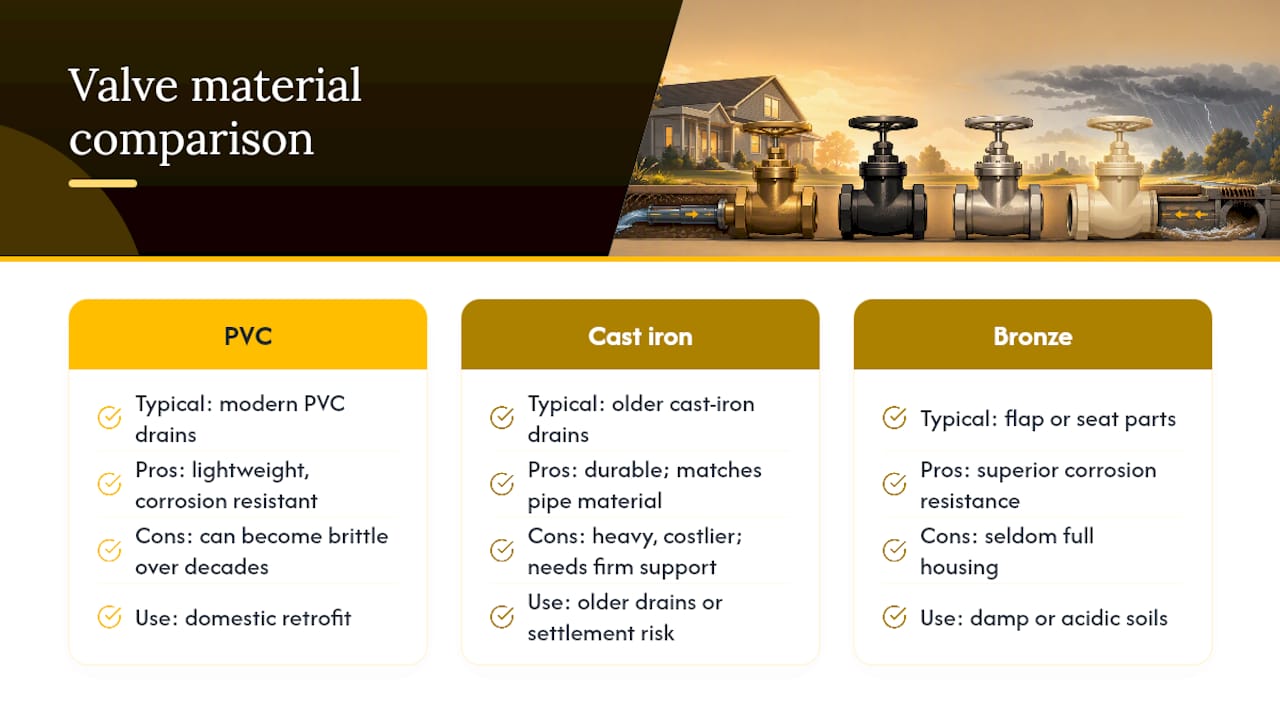 Valve material comparison

PVC

Typical: modern PVC drains

Pros: lightweight, corrosion resistant

Cons: can become brittle over decades

Use: domestic retrofit

Cast iron

Typical: older cast-iron drains

Pros: durable; matches pipe material

Cons: heavy, costlier; needs firm support

Use: older drains or settlement risk

Bronze

Typical: flap or seat parts

Pros: superior corrosion resistance

Cons: seldom full housing

Use: damp or acidic soils